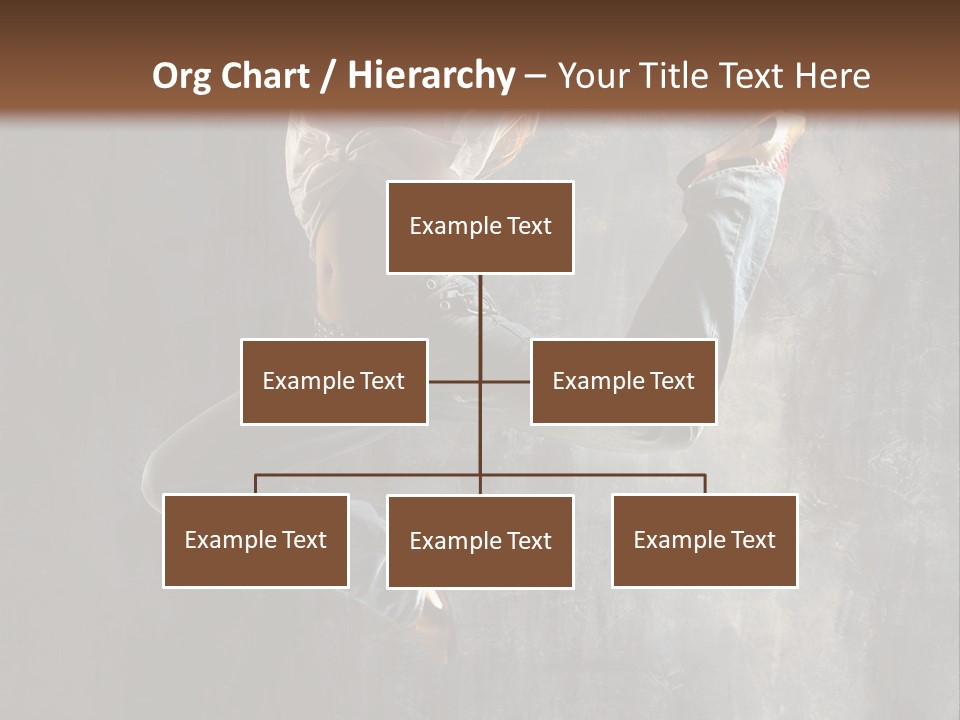 Org Chart / Hierarchy – Your Title Text Here

Example Text

Example Text

Example Text

Example Text

Example Text

Example Text